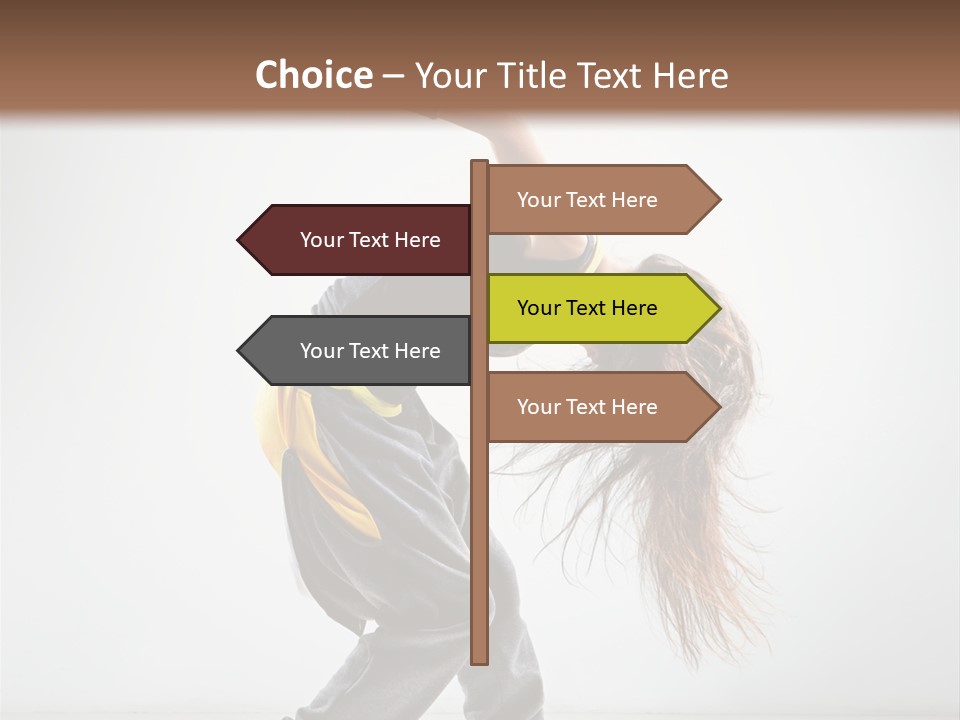 Choice – Your Title Text Here

Your Text Here

Your Text Here

Your Text Here

Your Text Here

Your Text Here